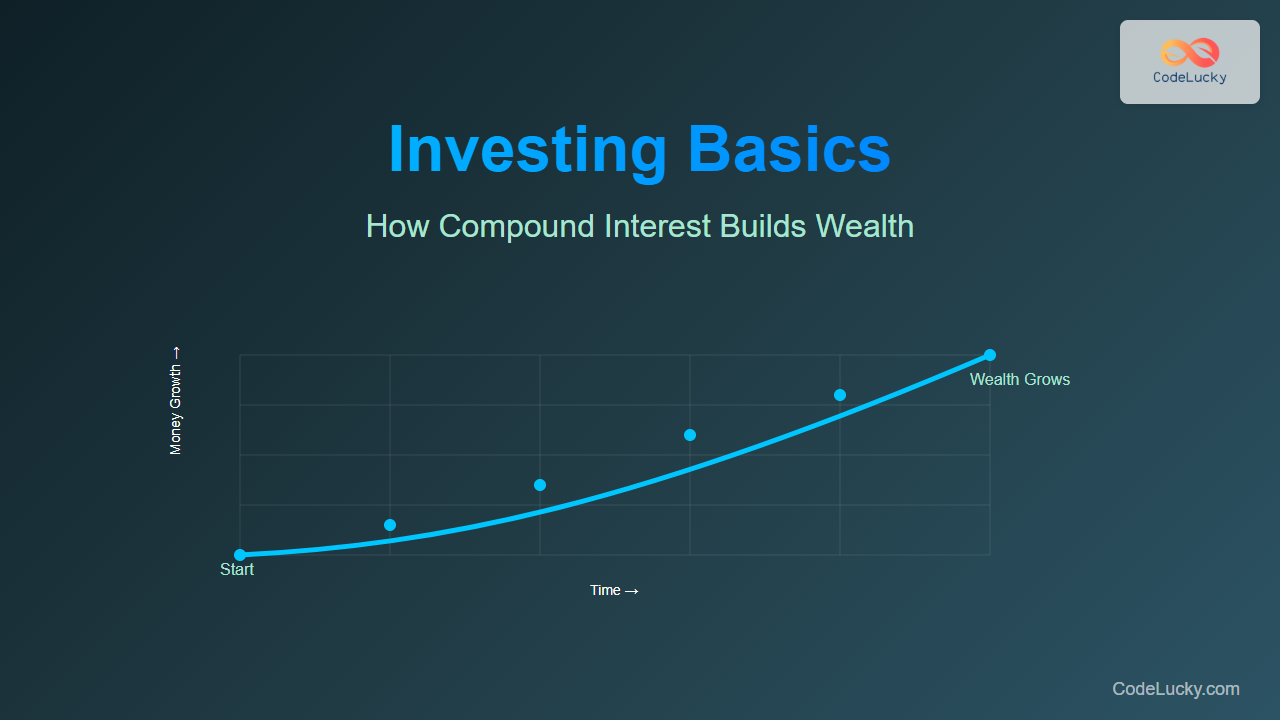 CodeLucky

Investing Basics

How Compound Interest Builds Wealth

Money Growth →

Wealth Grows

Start

Time →

CodeLucky.com